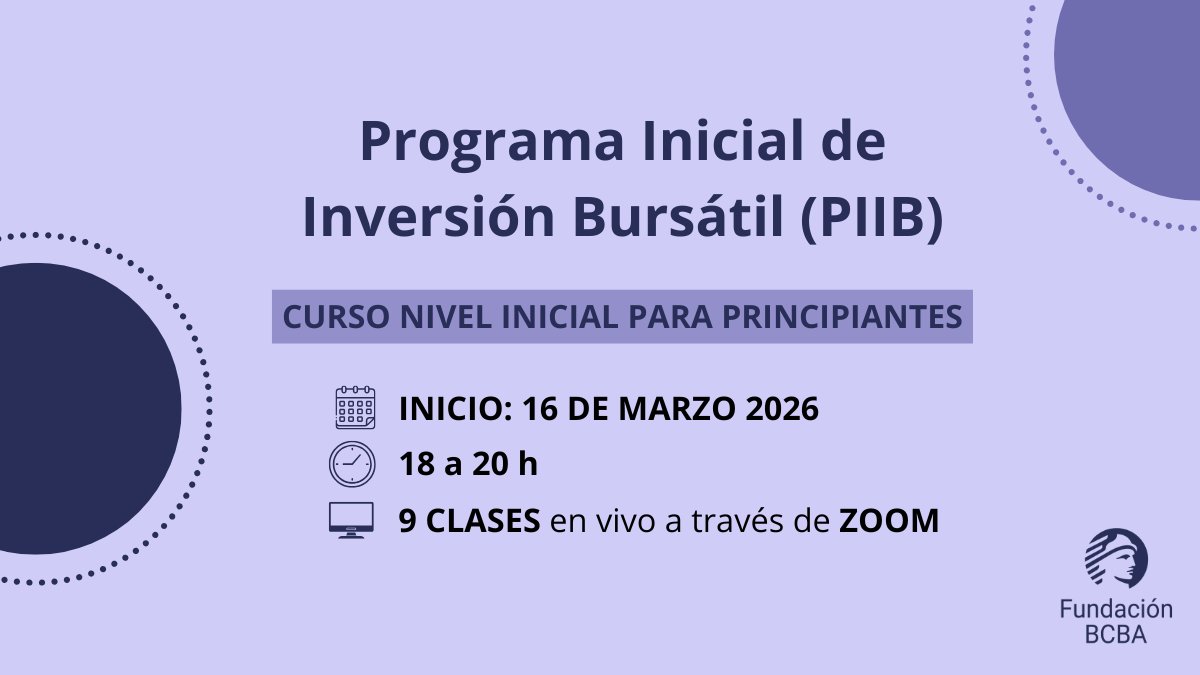 Programa Inicial de Inversión Bursátil (PIIB)

CURSO NIVEL INICIAL PARA PRINCIPIANTES

INICIO: 16 DE MARZO 2026

18 a 20 h

9 CLASES en vivo a través de ZOOM

Fundación BCBA